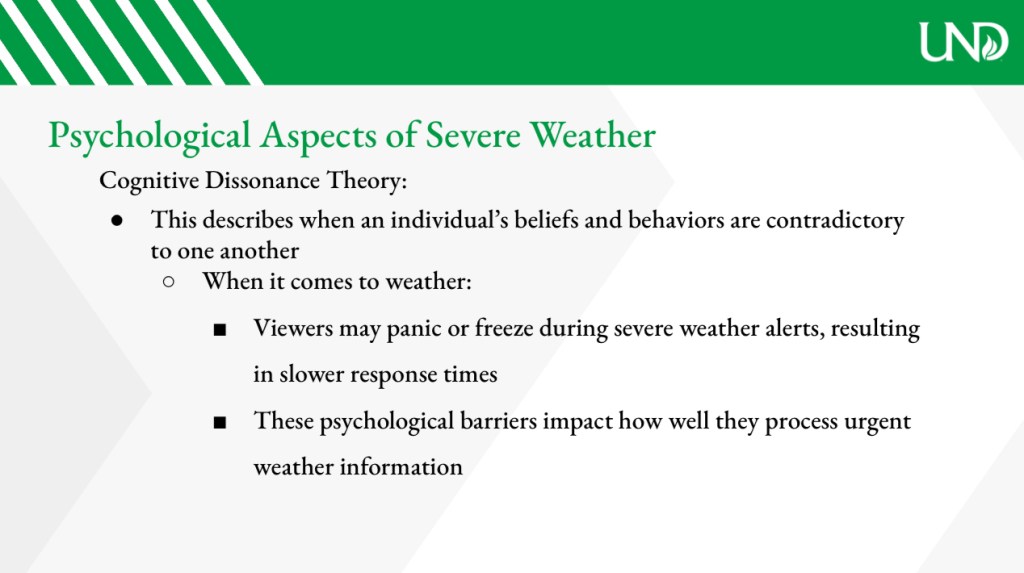 UND

Psychological Aspects of Severe Weather

Cognitive Dissonance Theory:

● This describes when an individual's beliefs and behaviors are contradictory to one another

○ When it comes to weather:

■ Viewers may panic or freeze during severe weather alerts, resulting in slower response times

■ These psychological barriers impact how well they process urgent weather information